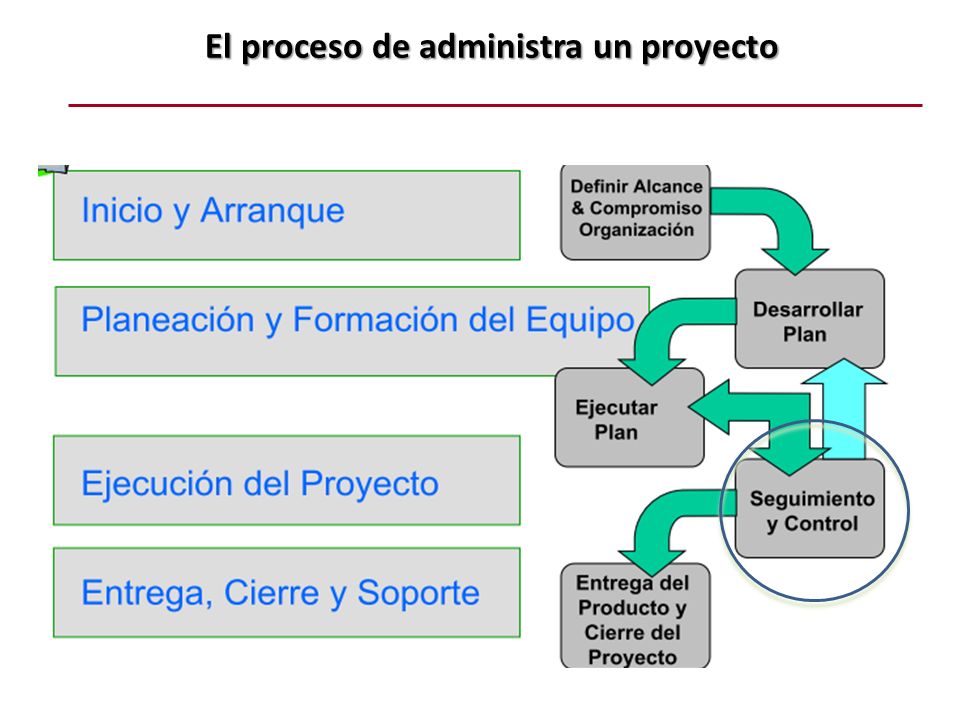 El proceso de administra un proyecto

Inicio y Arranque

Planeación y Formación del Equipo

Ejecución del Proyecto

Entrega, Cierre y Soporte

Definir Alcance & Compromiso Organización

Desarrollar Plan

Ejecutar Plan

Seguimiento y Control

Entrega del Producto y Cierre del Proyecto